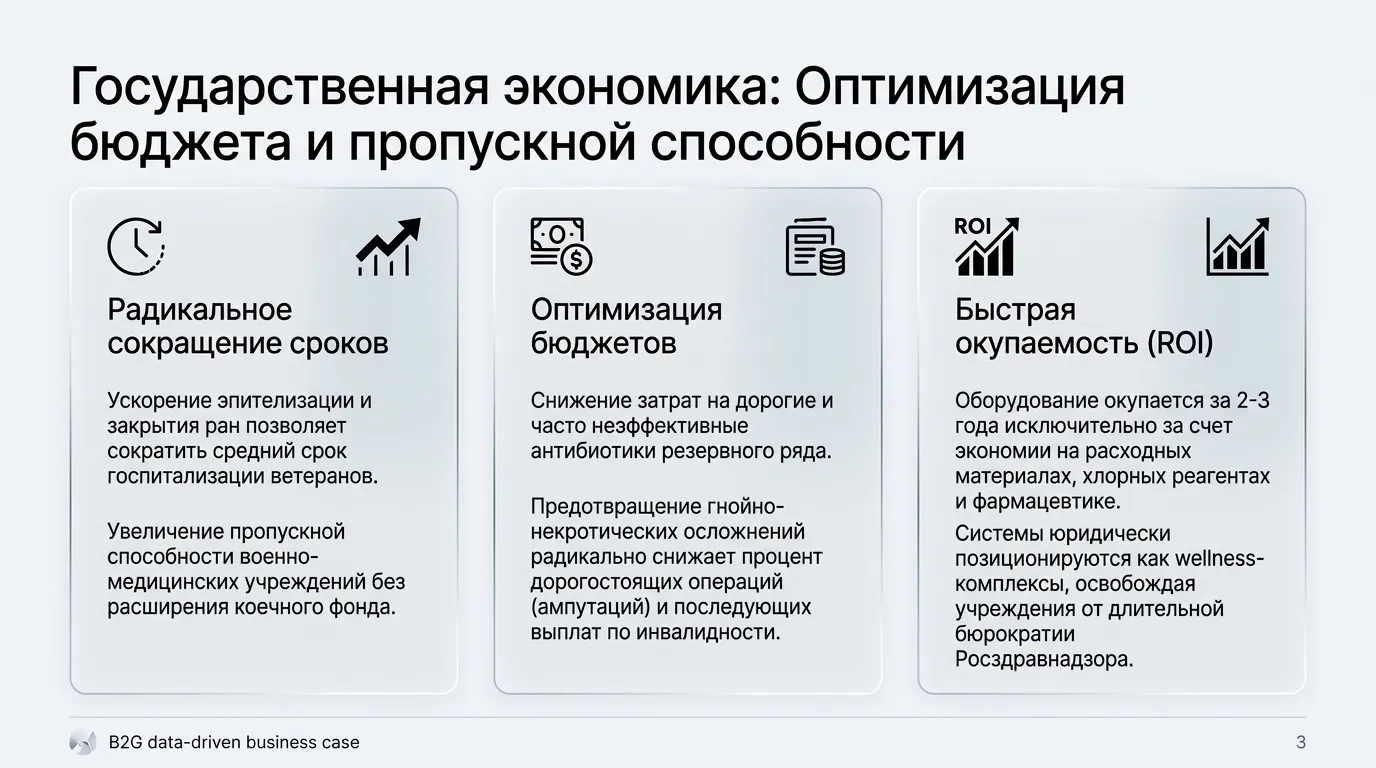 Государственная экономика: Оптимизация бюджета и пропускной способности

Радикальное сокращение сроков

Ускорение эпителизации и закрытия ран позволяет сократить средний срок госпитализации ветеранов.

Увеличение пропускной способности военно-медицинских учреждений без расширения коечного фонда.

Оптимизация бюджетов

Снижение затрат на дорогие и часто неэффективные антибиотики резервного ряда.

Предотвращение гнойно-некротических осложнений радикально снижает процент дорогостоящих операций (ампутаций) и последующих выплат по инвалидности.

ROI

Быстрая окупаемость (ROI)

Оборудование окупается за 2-3 года исключительно за счет экономии на расходных материалах, хлорных реагентах и фармацевтике.

Системы юридически позиционируются как wellness-комплексы, освобождая учреждения от длительной бюрократии Росздравнадзора.

B2G data-driven business case

3